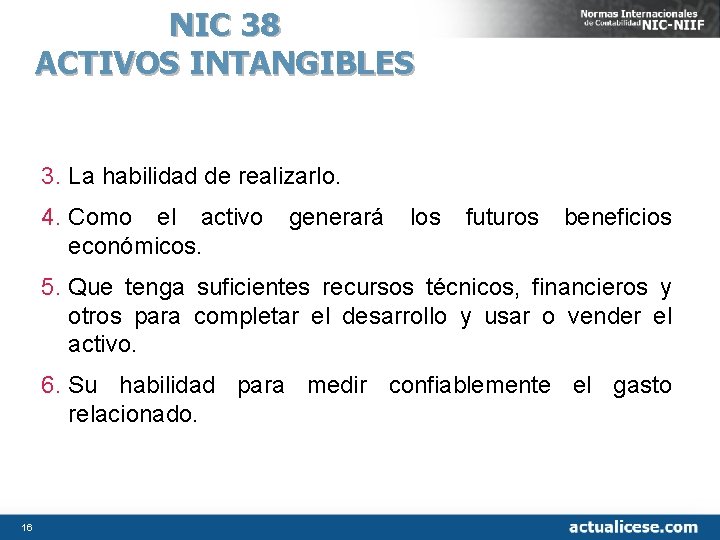 NIC 38
ACTIVOS INTANGIBLES

Normas Internacionales de Contabilidad NIC-NIIF

3. La habilidad de realizarlo.

4. Como el activo generará los futuros beneficios económicos.

5. Que tenga suficientes recursos técnicos, financieros y otros para completar el desarrollo y usar o vender el activo.

6. Su habilidad para medir confiablemente el gasto relacionado.

16

actualicese.com